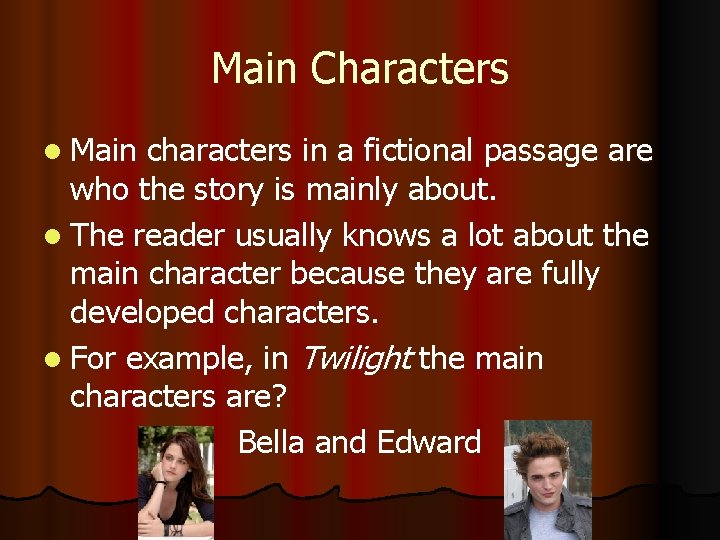 Main Characters

Main characters in a fictional passage are who the story is mainly about.

The reader usually knows a lot about the main character because they are fully developed characters.

For example, in Twilight the main characters are?

Bella and Edward